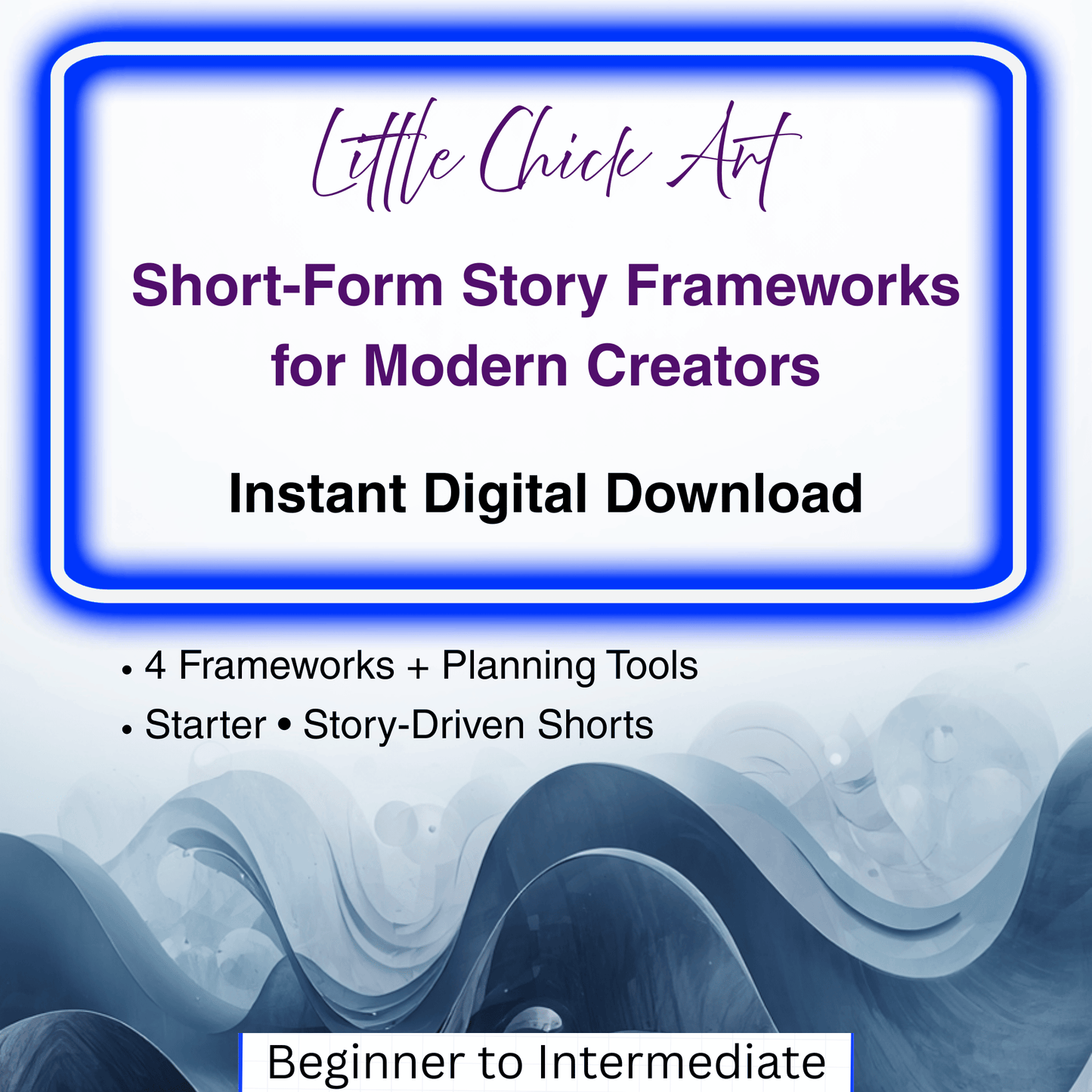 Little Chick Art

Short-Form Story Frameworks for Modern Creators

Instant Digital Download

• 4 Frameworks + Planning Tools
• Starter • Story-Driven Shorts

Beginner to Intermediate